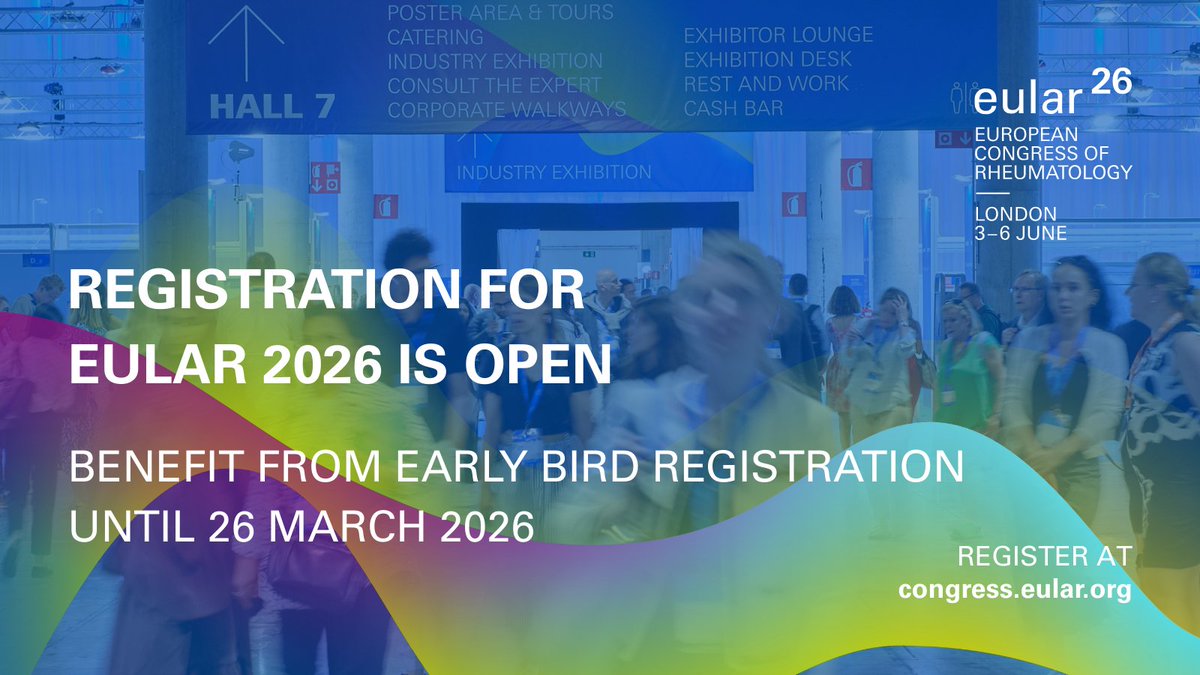 HALL 7

POSTER AREA & TOURS
CATERING
INDUSTRY EXHIBITION
CONSULT THE EXPERT
CORPORATE WALKWAYS

EXHIBITOR LOUNGE
EXHIBITION DESK
REST AND WORK
CASH BAR

INDUSTRY EXHIBITION

eular 26
EUROPEAN CONGRESS OF RHEUMATOLOGY
LONDON
3–6 JUNE

REGISTRATION FOR EULAR 2026 IS OPEN

BENEFIT FROM EARLY BIRD REGISTRATION UNTIL 26 MARCH 2026

REGISTER AT
congress.eular.org